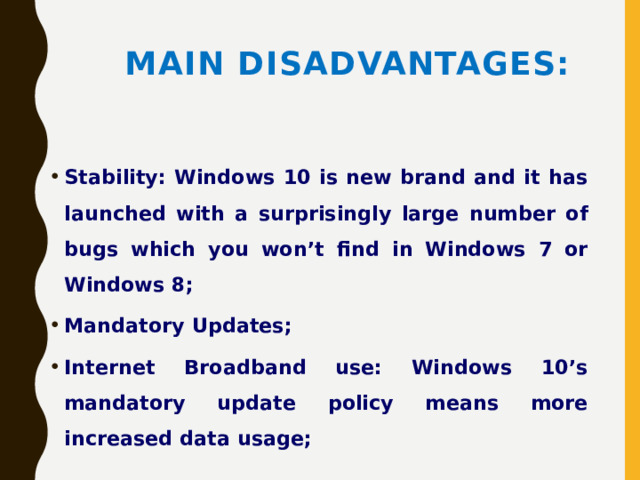 MAIN DISADVANTAGES:

• Stability: Windows 10 is new brand and it has launched with a surprisingly large number of bugs which you won’t find in Windows 7 or Windows 8;

• Mandatory Updates;

• Internet Broadband use: Windows 10’s mandatory update policy means more increased data usage;